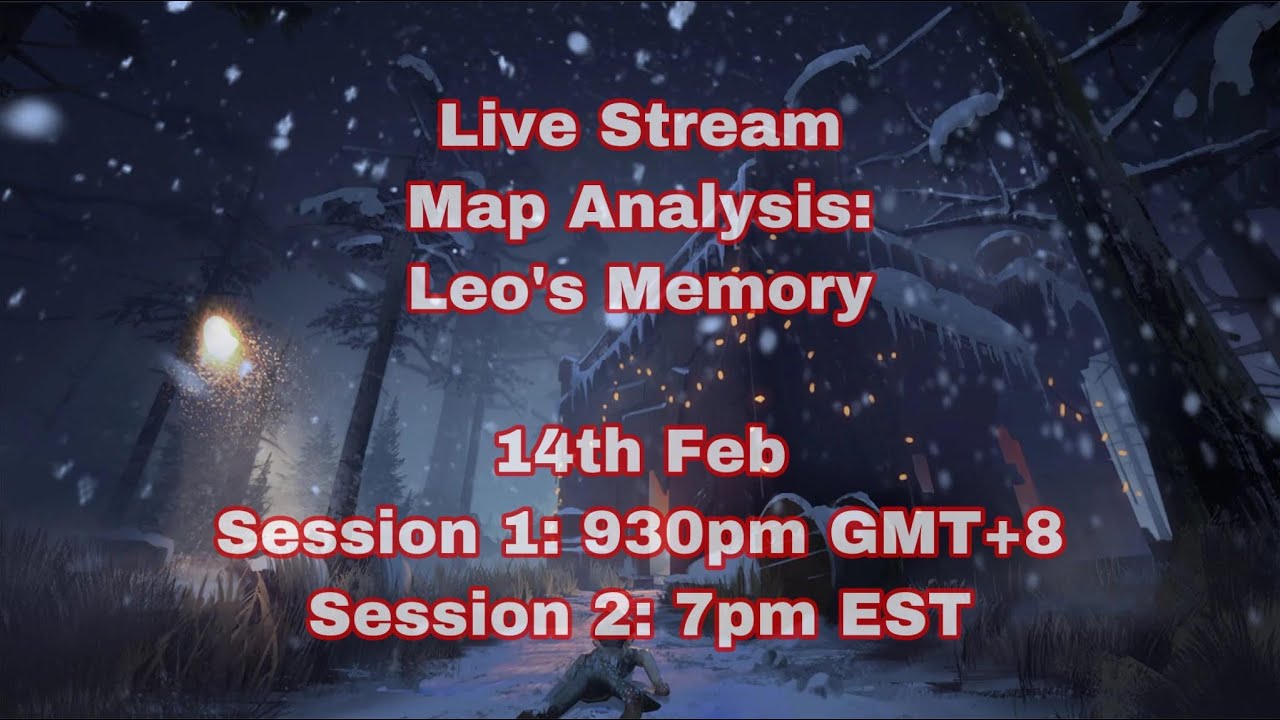 Live Stream
Map Analysis:
Leo's Memory

14th Feb
Session 1: 930pm GMT+8
Session 2: 7pm EST